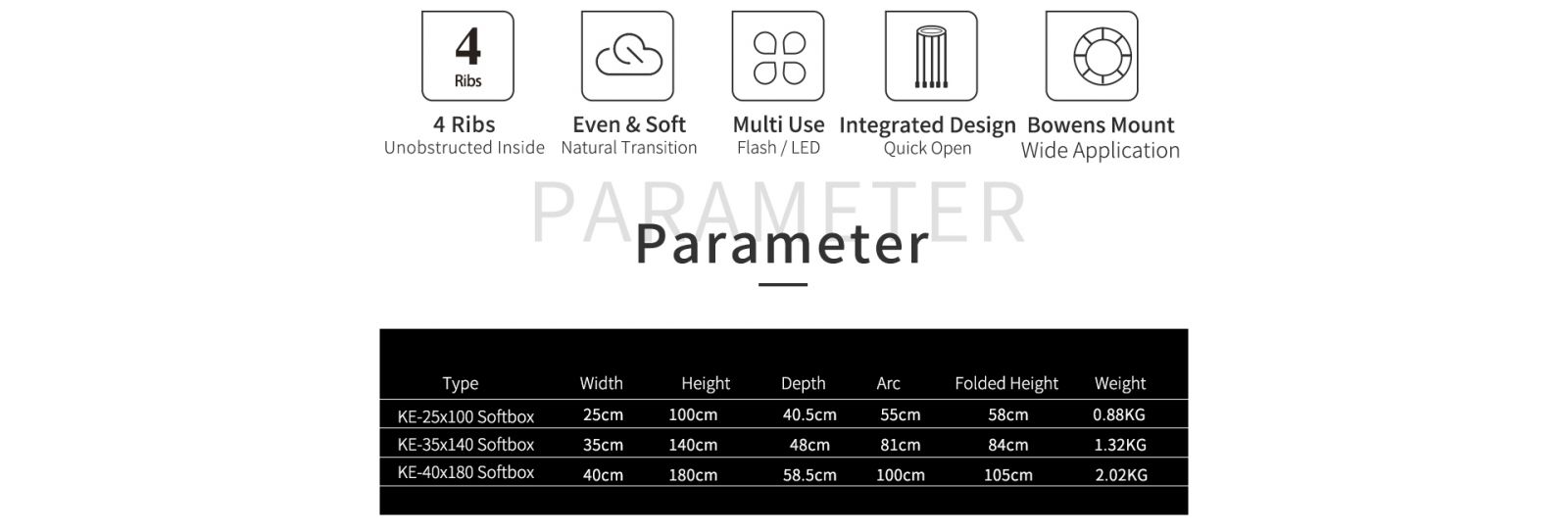 4
Ribs

4 Ribs
Unobstructed Inside

Even & Soft
Natural Transition

Multi Use
Flash / LED

Integrated Design
Quick Open

Bowens Mount
Wide Application

PARAMETER
Parameter

| Type | Width | Height | Depth | Arc | Folded Height | Weight |
|---|---|---|---|---|---|---|
| KE-25x100 Softbox | 25cm | 100cm | 40.5cm | 55cm | 58cm | 0.88KG |
| KE-35x140 Softbox | 35cm | 140cm | 48cm | 81cm | 84cm | 1.32KG |
| KE-40x180 Softbox | 40cm | 180cm | 58.5cm | 100cm | 105cm | 2.02KG |